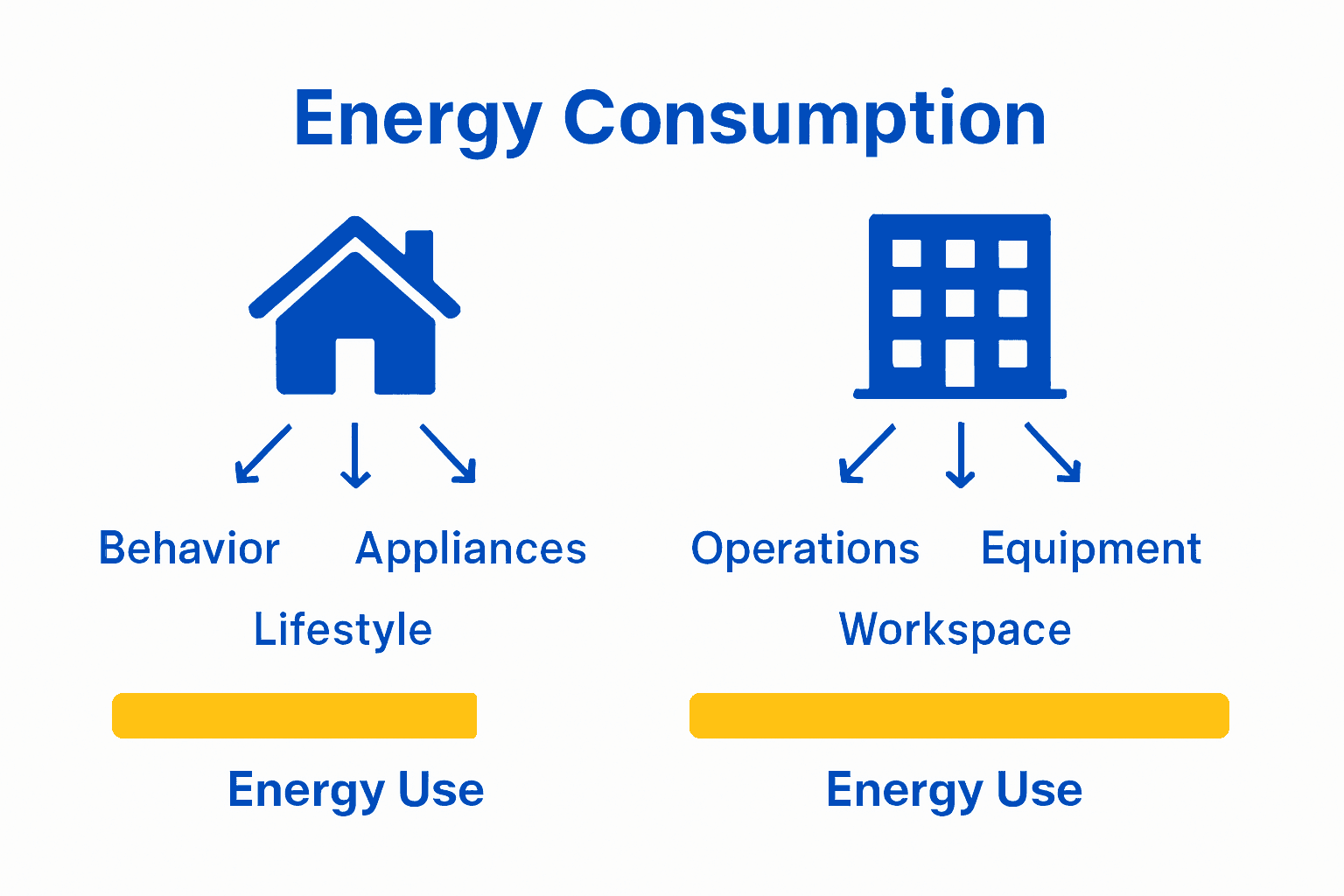 Energy Consumption

Behavior Appliances

Lifestyle

Energy Use

Operations Equipment

Workspace

Energy Use